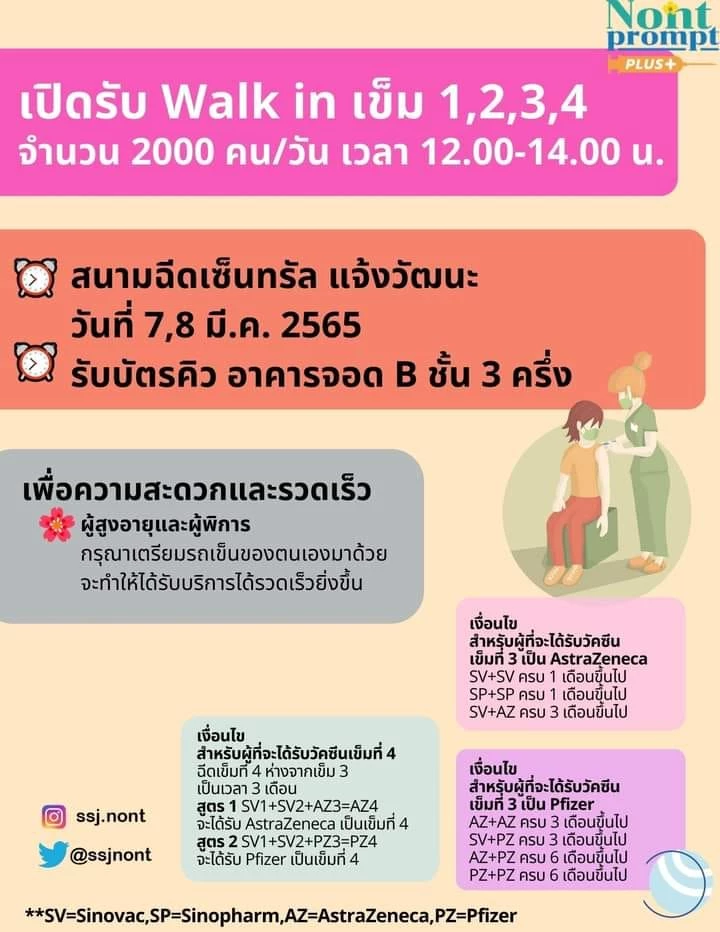 Nont prompt PLUS+

เปิดรับ Walk in เข็ม 1,2,3,4
จำนวน 2000 คน/วัน เวลา 12.00-14.00 น.

สนามฉีดเซ็นทรัล แจ้งวัฒนะ
วันที่ 7,8 มี.ค. 2565
รับบัตรคิว อาคารจอด B ชั้น 3 ครึ่ง

เพื่อความสะดวกและรวดเร็ว
ผู้สูงอายุและผู้พิการ
กรุณาเตรียมรถเข็นของตนเองมาด้วย
จะทำให้ได้รับบริการได้รวดเร็วยิ่งขึ้น

เงื่อนไข
สำหรับผู้ที่จะได้รับวัคซีน
เข็มที่ 3 เป็น AstraZeneca
SV+SV ครบ 1 เดือนขึ้นไป
SP+SP ครบ 1 เดือนขึ้นไป
SV+AZ ครบ 3 เดือนขึ้นไป

เงื่อนไข
สำหรับผู้ที่จะได้รับวัคซีนเข็มที่ 4
ฉีดเข็มที่ 4 ห่างจากเข็ม 3
เป็นเวลา 3 เดือน
สูตร 1 SV1+SV2+AZ3=AZ4
จะได้รับ AstraZeneca เป็นเข็มที่ 4
สูตร 2 SV1+SV2+PZ3=PZ4
จะได้รับ Pfizer เป็นเข็มที่ 4

เงื่อนไข
สำหรับผู้ที่จะได้รับวัคซีน
เข็มที่ 3 เป็น Pfizer
AZ+AZ ครบ 3 เดือนขึ้นไป
SV+PZ ครบ 3 เดือนขึ้นไป
AZ+PZ ครบ 6 เดือนขึ้นไป
PZ+PZ ครบ 6 เดือนขึ้นไป

ssj.nont
@ssjnont

**SV=Sinovac,SP=Sinopharm,AZ=AstraZeneca,PZ=Pfizer